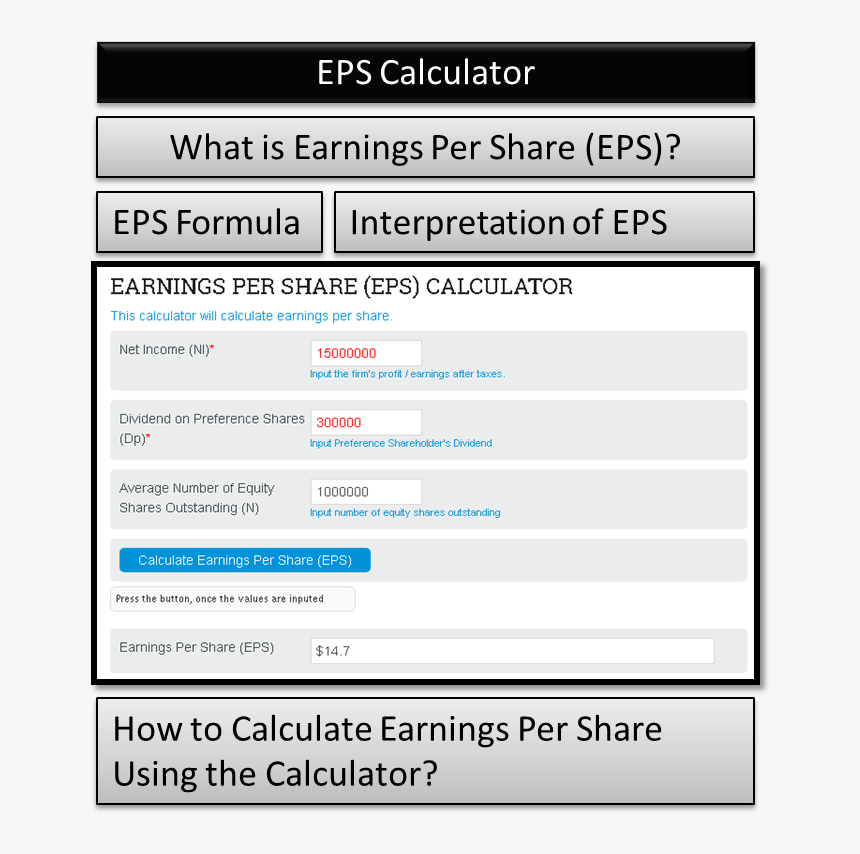 EPS Calculator

What is Earnings Per Share (EPS)?

EPS Formula

Interpretation of EPS

EARNINGS PER SHARE (EPS) CALCULATOR

This calculator will calculate earnings per share.

Net Income (NI)*

15000000

Input the firm's profit / earnings after taxes.

Dividend on Preference Shares (Dp)*

300000

Input Preference Shareholder's Dividend

Average Number of Equity Shares Outstanding (N)

1000000

Input number of equity shares outstanding

Calculate Earnings Per Share (EPS)

Press the button, once the values are inputed

Earnings Per Share (EPS)

$14.7

How to Calculate Earnings Per Share Using the Calculator?